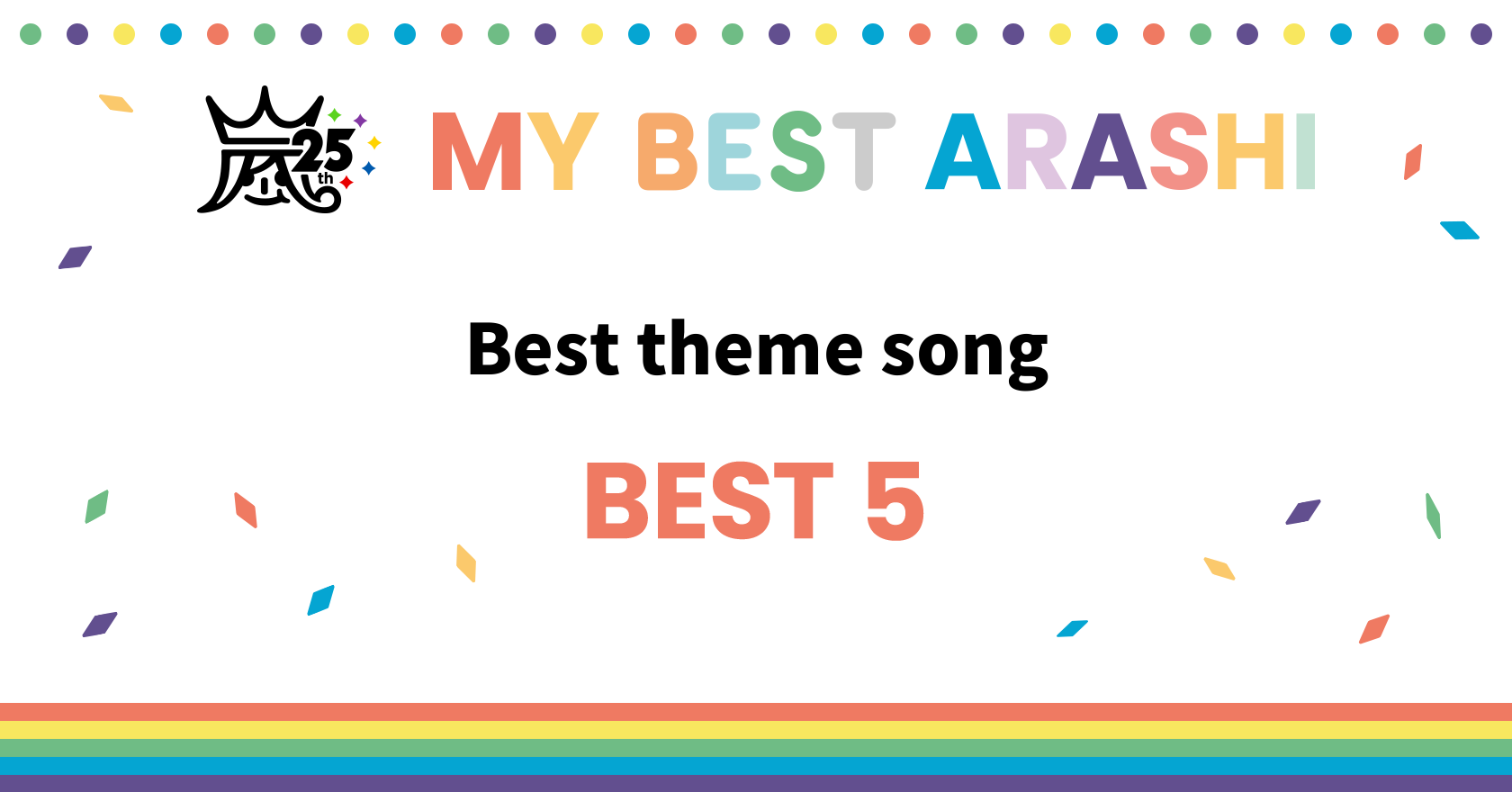 嵐 25th

MY BEST ARASHI

Best theme song

BEST 5